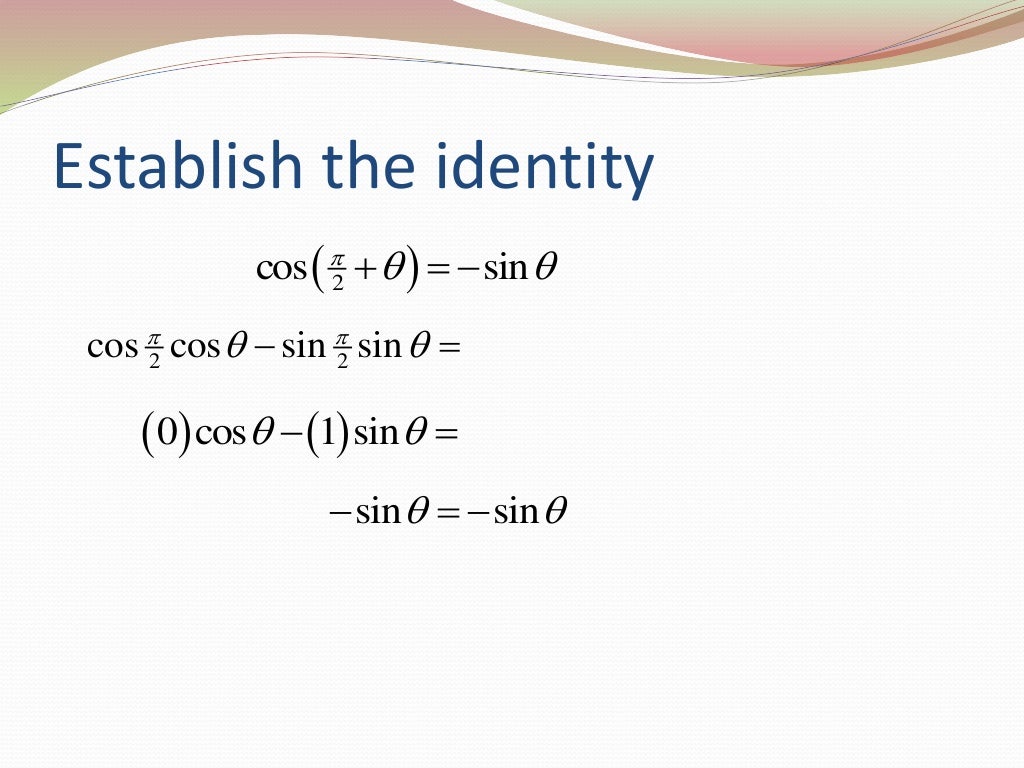 Establish the identity

$\cos\left(\frac{\pi}{2}+\theta\right)=-\sin\theta$

$\cos\frac{\pi}{2}\cos\theta-\sin\frac{\pi}{2}\sin\theta=$

$(0)\cos\theta-(1)\sin\theta=$

$-\sin\theta=-\sin\theta$